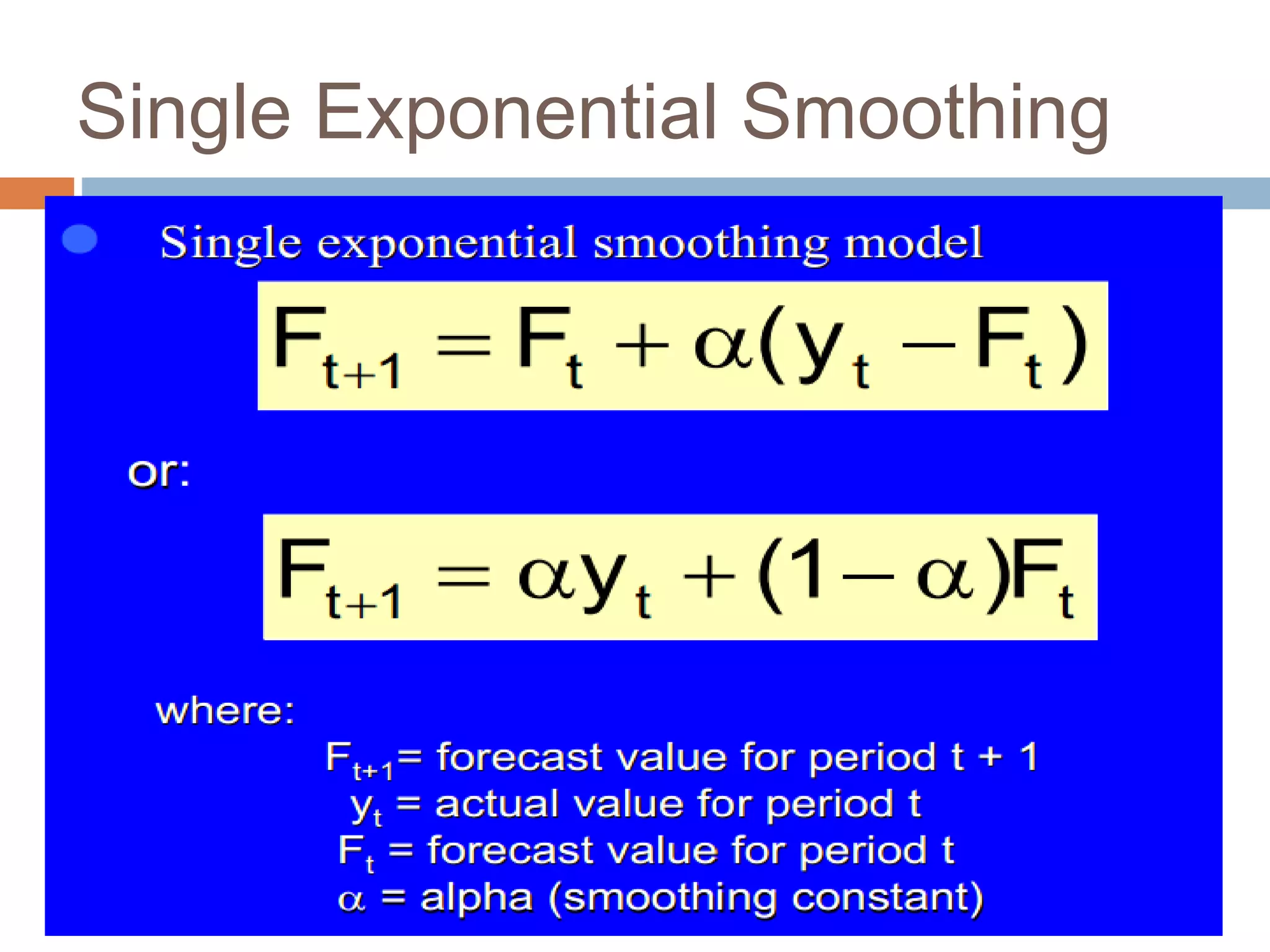 Single Exponential Smoothing

Single exponential smoothing model

$F_{t+1} = F_t + \alpha(y_t - F_t)$

or:

$F_{t+1} = \alpha y_t + (1-\alpha)F_t$

where:

$F_{t+1}$= forecast value for period t + 1
$y_t$ = actual value for period t
$F_t$ = forecast value for period t
$\alpha$ = alpha (smoothing constant)